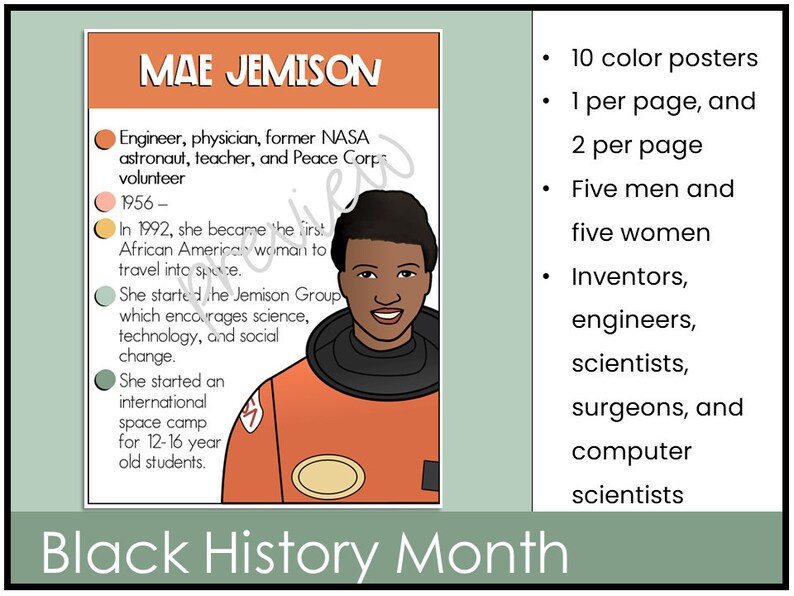 MAE JEMISON

Engineer, physician, former NASA astronaut, teacher, and Peace Corps volunteer

1956 –

In 1992, she became the first African American woman to travel into space.

She started the Jemison Group which encourages science, technology, and social change.

She started an international space camp for 12-16 year old students.

preview

• 10 color posters
• 1 per page, and 2 per page
• Five men and five women
• Inventors, engineers, scientists, surgeons, and computer scientists

Black History Month